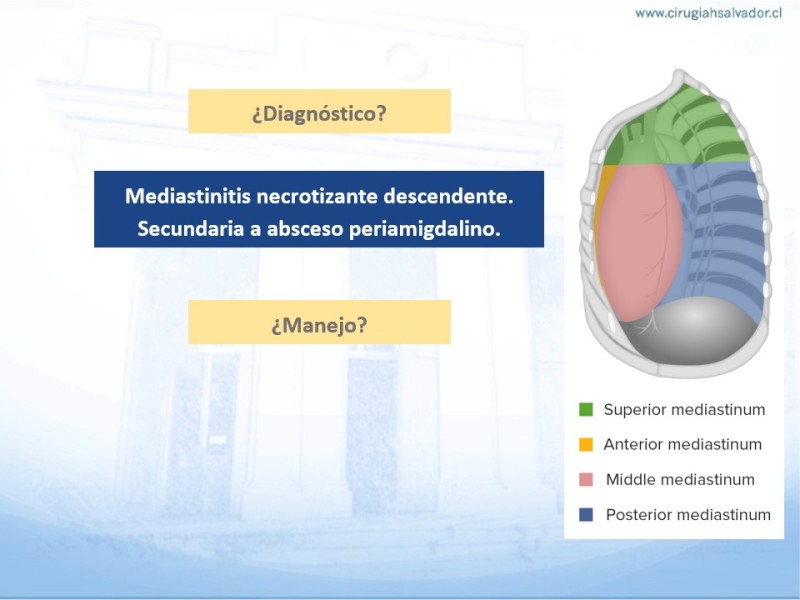 www.cirugiahsalvador.cl

¿Diagnóstico?

Mediastinitis necrotizante descendente.
Secundaria a absceso periamigdalino.

¿Manejo?

Superior mediastinum
Anterior mediastinum
Middle mediastinum
Posterior mediastinum